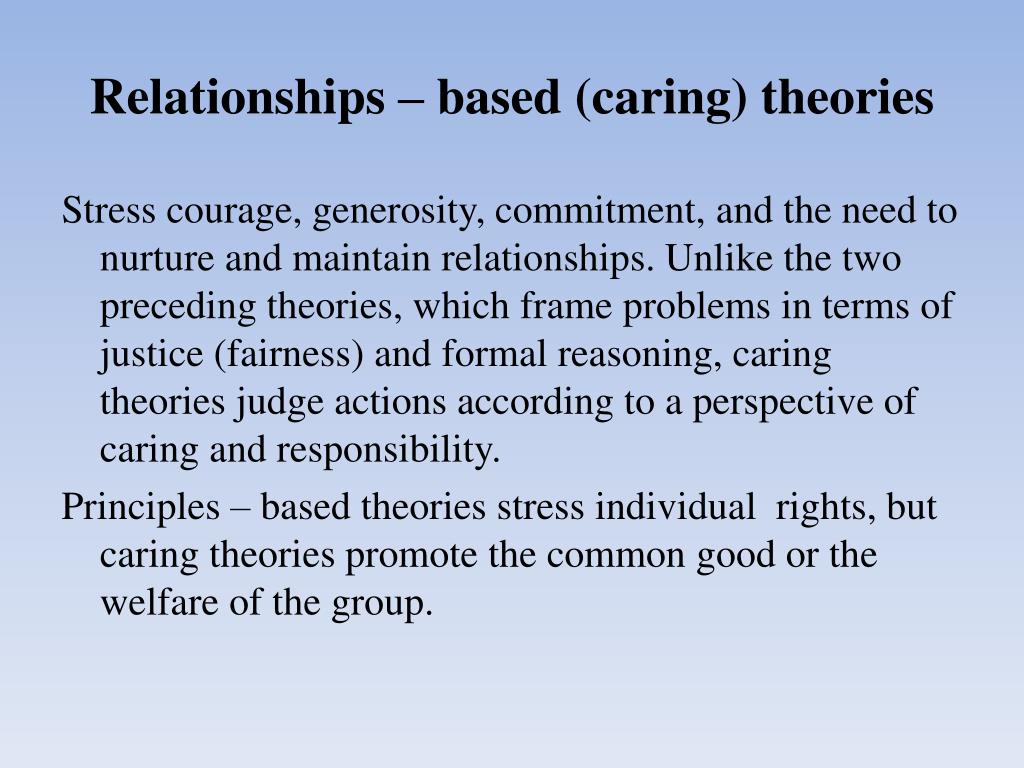 Relationships – based (caring) theories

Stress courage, generosity, commitment, and the need to nurture and maintain relationships. Unlike the two preceding theories, which frame problems in terms of justice (fairness) and formal reasoning, caring theories judge actions according to a perspective of caring and responsibility.

Principles – based theories stress individual rights, but caring theories promote the common good or the welfare of the group.